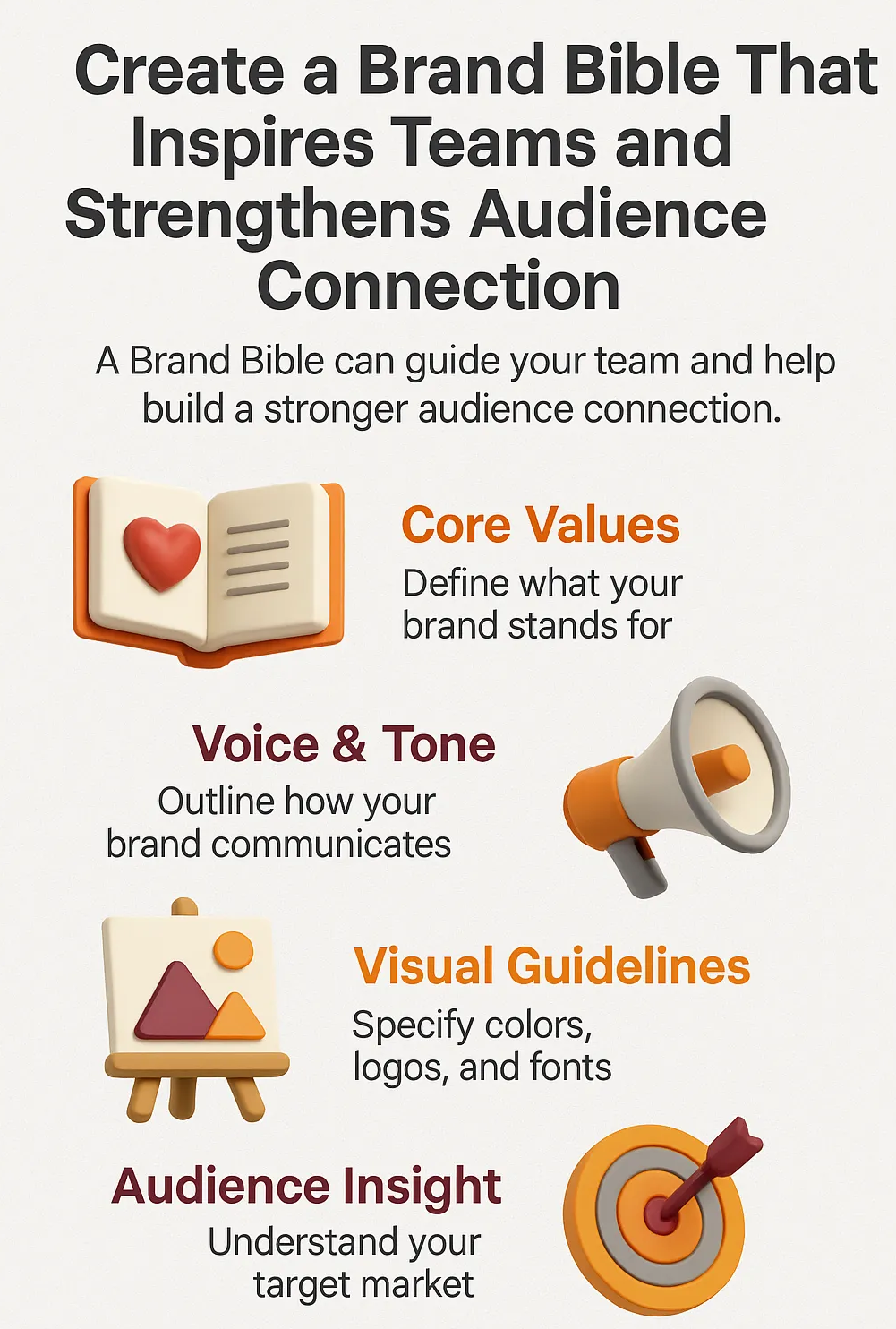 Create a Brand Bible That Inspires Teams and Strengthens Audience Connection

A Brand Bible can guide your team and help build a stronger audience connection.

Core Values
Define what your brand stands for

Voice & Tone
Outline how your brand communicates

Visual Guidelines
Specify colors, logos, and fonts

Audience Insight
Understand your target market